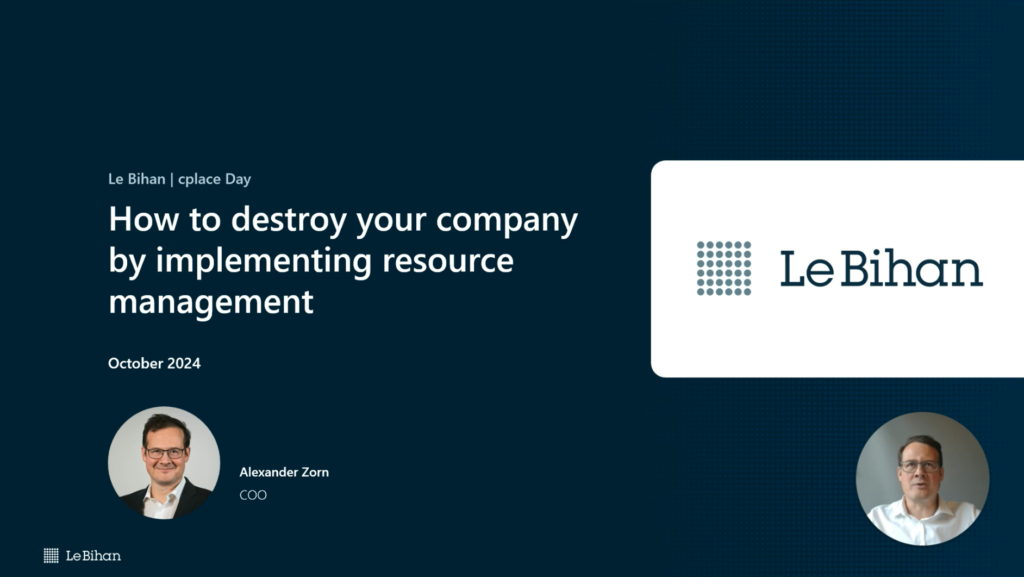 Le Bihan | cplace Day

How to destroy your company by implementing resource management

October 2024

Alexander Zorn
COO

Le Bihan

Le Bihan